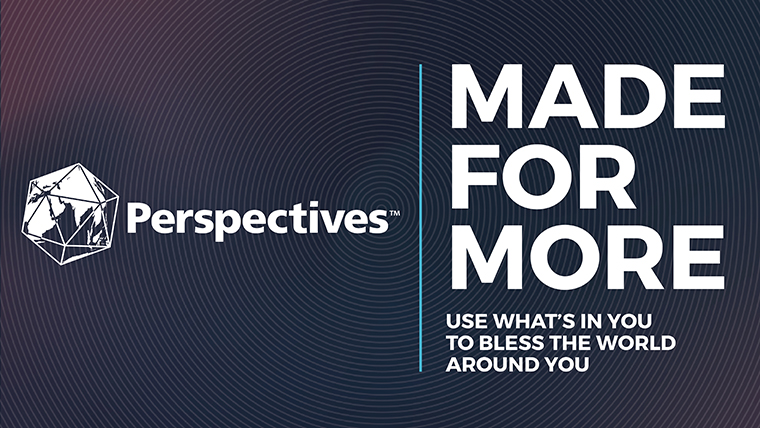 Perspectives™

MADE FOR MORE

USE WHAT'S IN YOU TO BLESS THE WORLD AROUND YOU